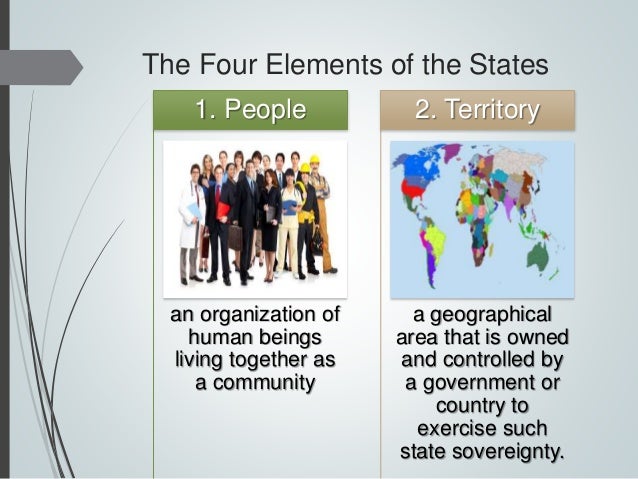 The Four Elements of the States

1. People

an organization of human beings living together as a community

2. Territory

a geographical area that is owned and controlled by a government or country to exercise such state sovereignty.